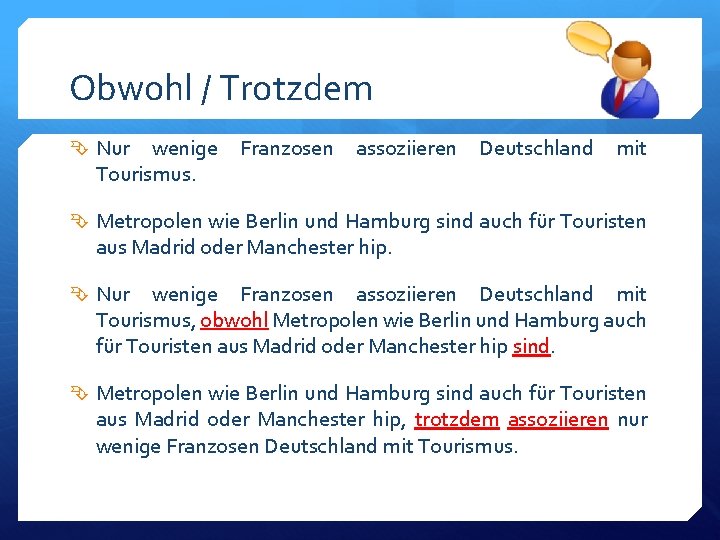 Obwohl / Trotzdem

Nur wenige Franzosen assoziieren Deutschland mit Tourismus.

Metropolen wie Berlin und Hamburg sind auch für Touristen aus Madrid oder Manchester hip.

Nur wenige Franzosen assoziieren Deutschland mit Tourismus, obwohl Metropolen wie Berlin und Hamburg auch für Touristen aus Madrid oder Manchester hip sind.

Metropolen wie Berlin und Hamburg sind auch für Touristen aus Madrid oder Manchester hip, trotzdem assoziieren nur wenige Franzosen Deutschland mit Tourismus.